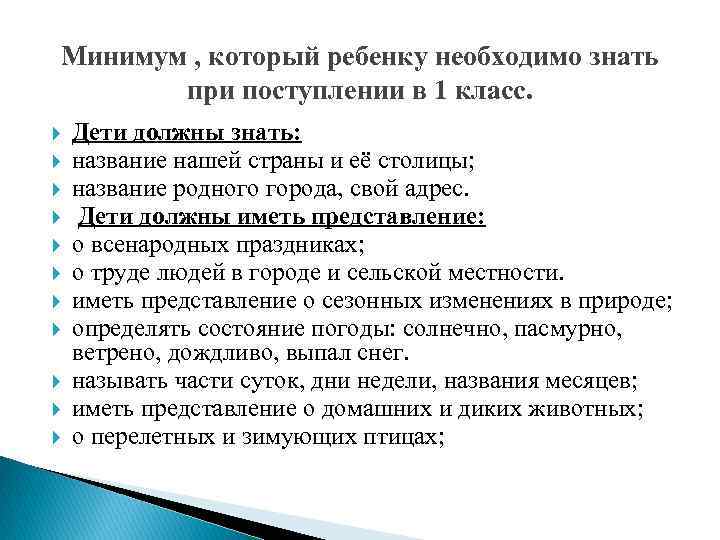 Минимум , который ребенку необходимо знать при поступлении в 1 класс.

Дети должны знать:
название нашей страны и её столицы;
название родного города, свой адрес.
Дети должны иметь представление:
о всенародных праздниках;
о труде людей в городе и сельской местности.
иметь представление о сезонных изменениях в природе;
определять состояние погоды: солнечно, пасмурно, ветрено, дождливо, выпал снег.
называть части суток, дни недели, названия месяцев;
иметь представление о домашних и диких животных;
о перелетных и зимующих птицах;